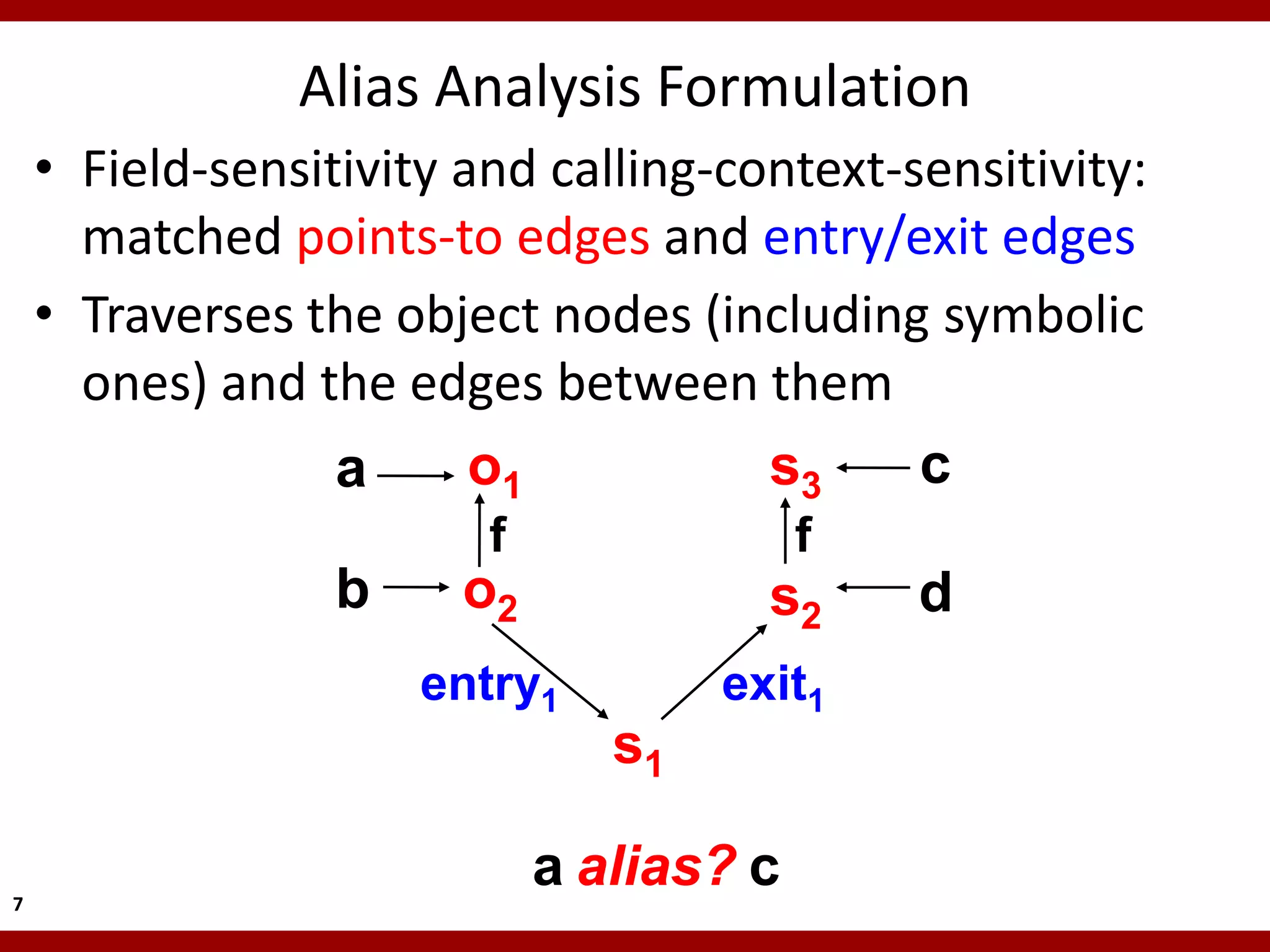 Alias Analysis Formulation

• Field-sensitivity and calling-context-sensitivity: matched points-to edges and entry/exit edges

• Traverses the object nodes (including symbolic ones) and the edges between them

a $o_1$ $s_3$ c
f f
b $o_2$ $s_2$ d
$entry_1$ $exit_1$
$s_1$

a alias? c

7